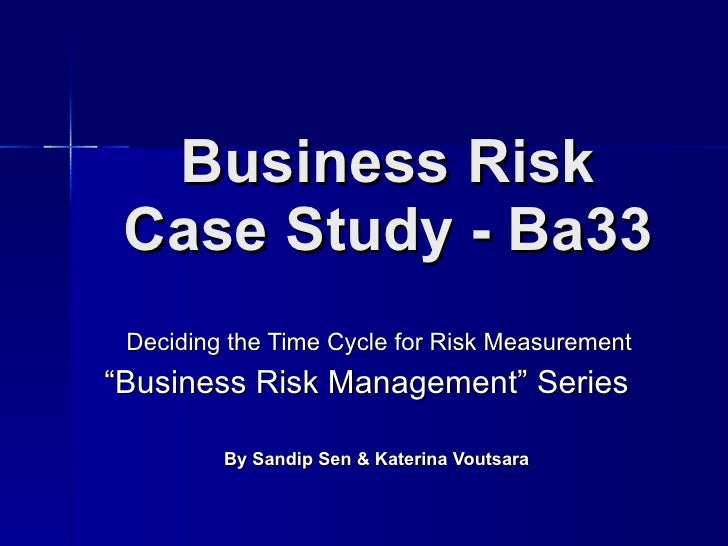 Business Risk Case Study - Ba33

Deciding the Time Cycle for Risk Measurement
“Business Risk Management” Series

By Sandip Sen & Katerina Voutsara